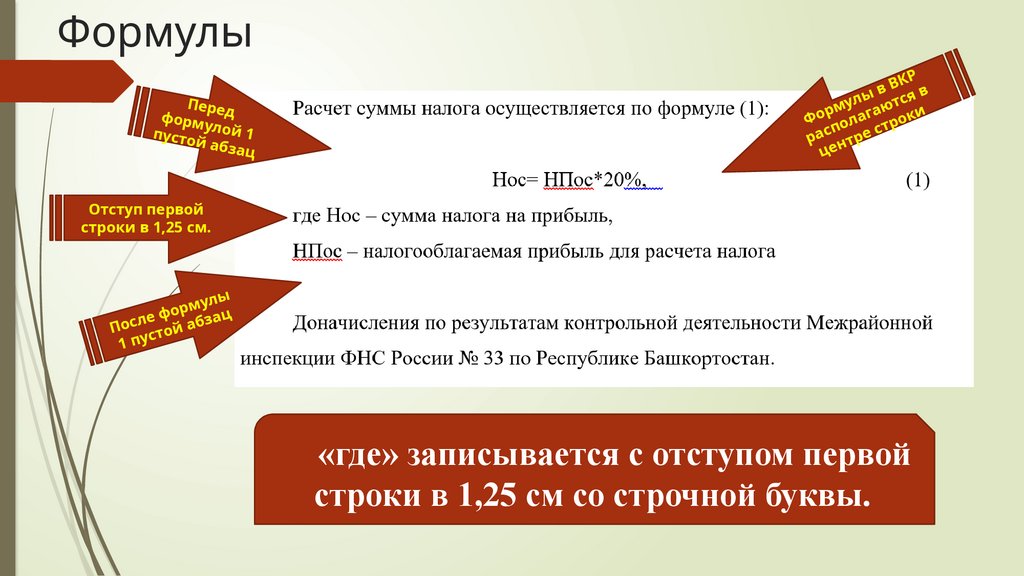 Формулы

Перед формулой 1 пустой абзац

Отступ первой строки в 1,25 см.

После формулы 1 пустой абзац

Формулы в ВКР располагаются в центре строки

Расчет суммы налога осуществляется по формуле (1):

Нос= НПос*20%, (1)

где Нос – сумма налога на прибыль,

НПос – налогооблагаемая прибыль для расчета налога

Доначисления по результатам контрольной деятельности Межрайонной инспекции ФНС России № 33 по Республике Башкортостан.

«где» записывается с отступом первой строки в 1,25 см со строчной буквы.